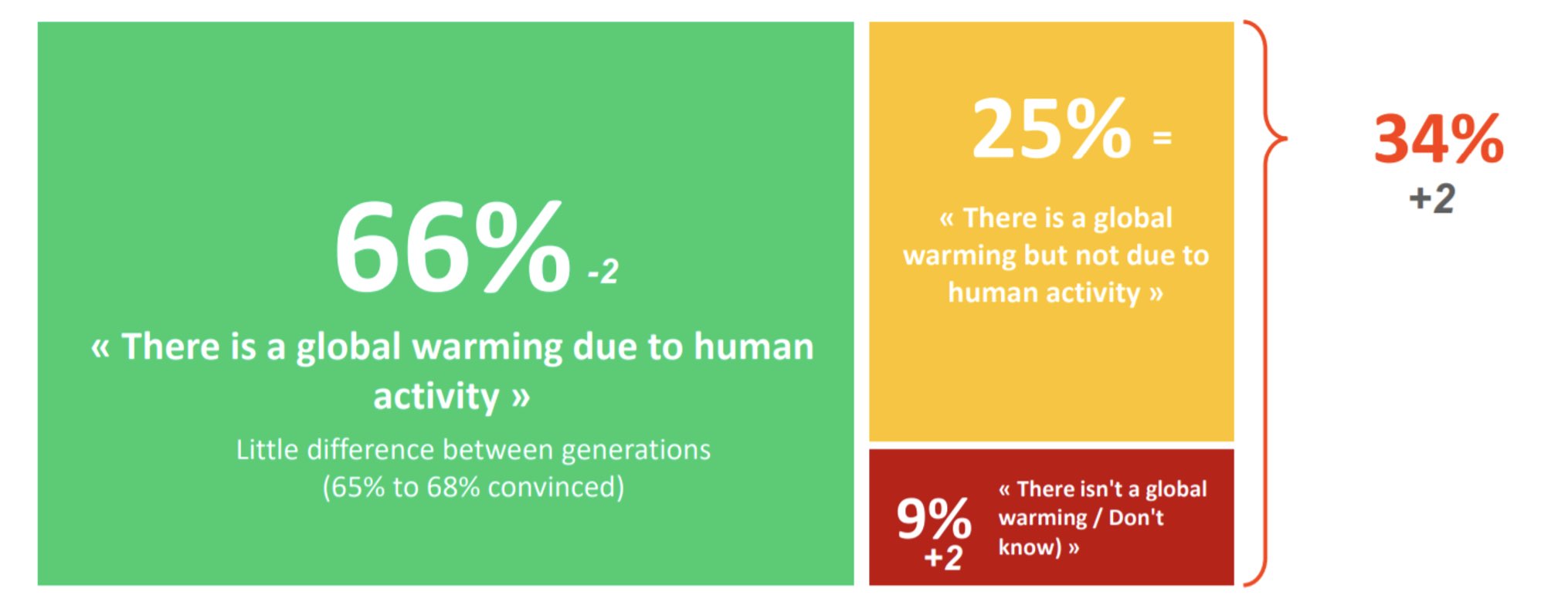 66% -2

« There is a global warming due to human activity »

Little difference between generations (65% to 68% convinced)

25% =

« There is a global warming but not due to human activity »

9% +2

« There isn't a global warming / Don't know) »

34%
+2